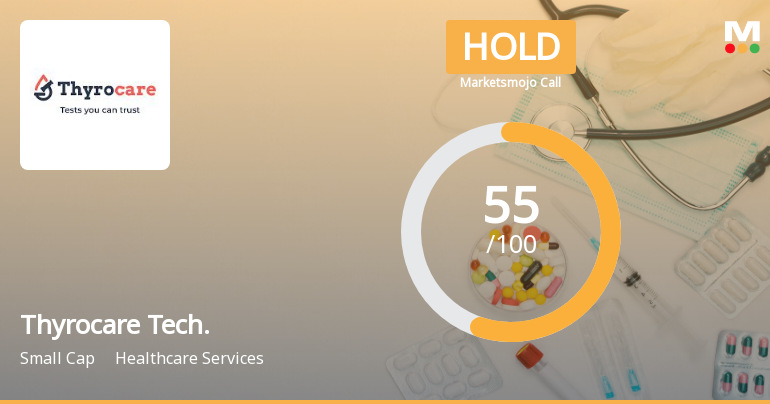 Thyrocare
Tests you can trust

HOLD
Marketsmojo Call

M

55
/100

Thyrocare Tech.

Small Cap Healthcare Services